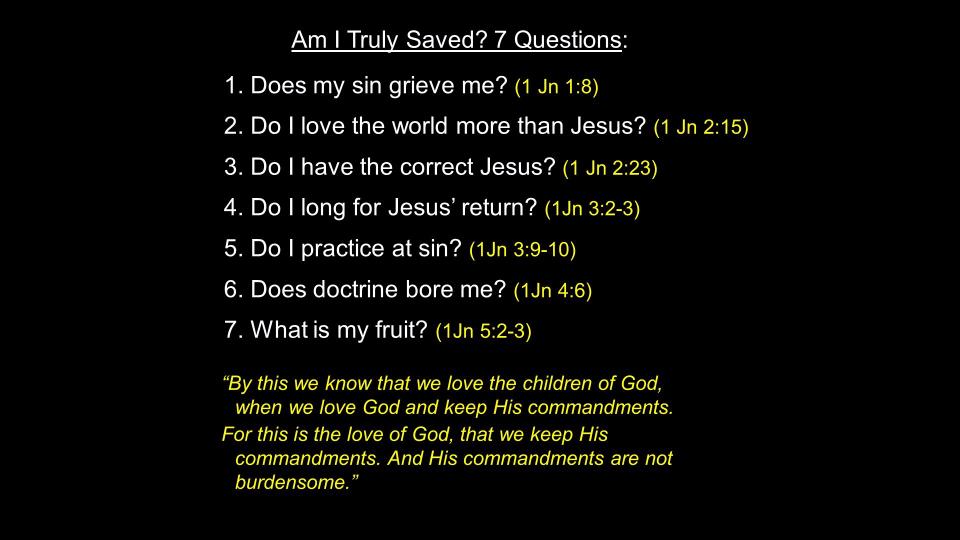 Am I Truly Saved? 7 Questions:

1. Does my sin grieve me? (1 Jn 1:8)

2. Do I love the world more than Jesus? (1 Jn 2:15)

3. Do I have the correct Jesus? (1 Jn 2:23)

4. Do I long for Jesus' return? (1Jn 3:2-3)

5. Do I practice at sin? (1Jn 3:9-10)

6. Does doctrine bore me? (1Jn 4:6)

7. What is my fruit? (1Jn 5:2-3)

"By this we know that we love the children of God, when we love God and keep His commandments.

For this is the love of God, that we keep His commandments. And His commandments are not burdensome."